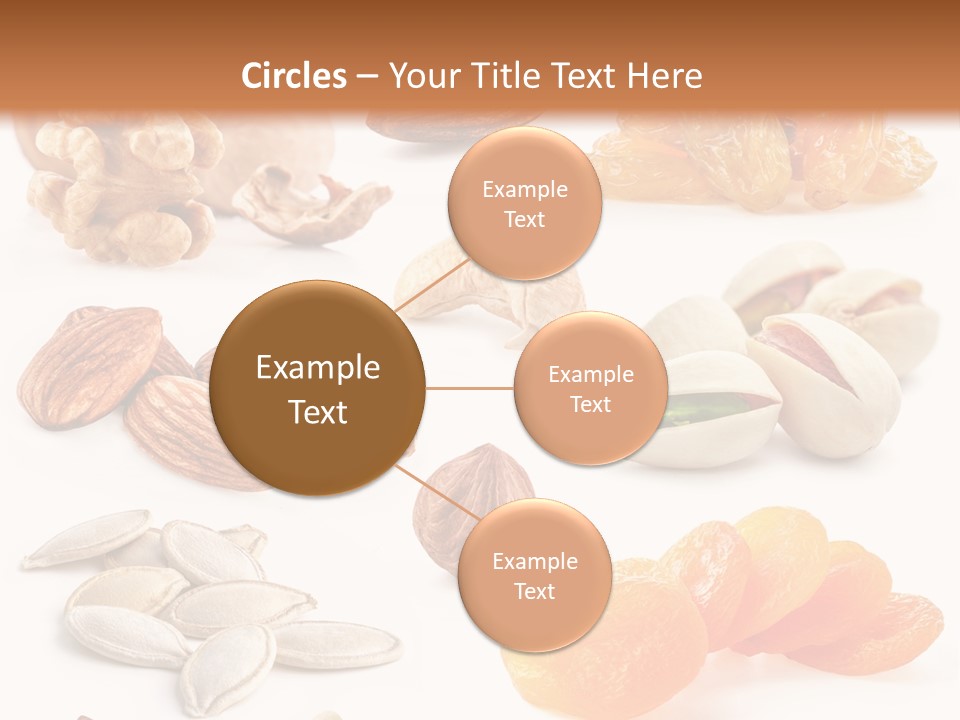 Circles – Your Title Text Here

Example Text

Example Text

Example Text

Example Text